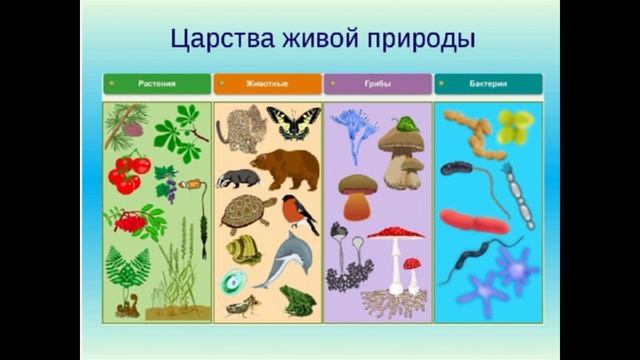 Царства живой природы

Растения

Животные

Грибы

Бактерии